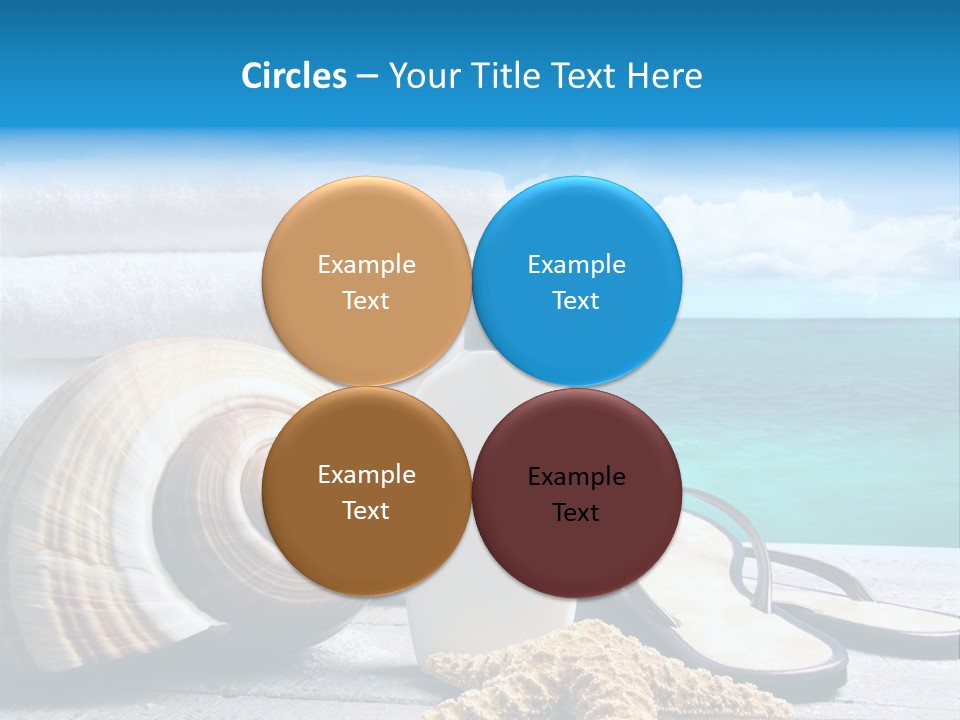 Circles – Your Title Text Here

Example Text

Example Text

Example Text

Example Text